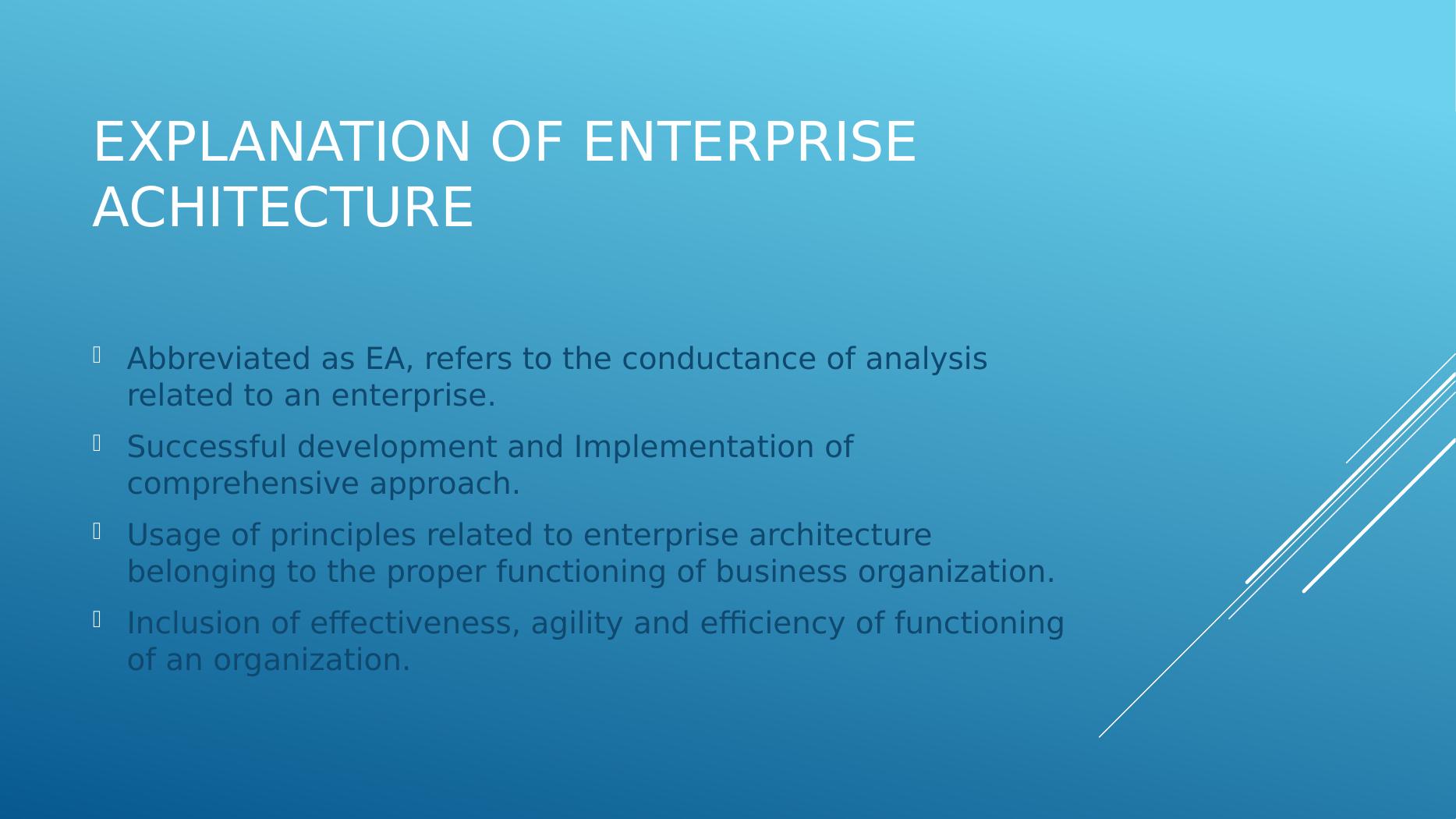 EXPLANATION OF ENTERPRISE ACHITECTURE

Abbreviated as EA, refers to the conductance of analysis related to an enterprise.

Successful development and Implementation of comprehensive approach.

Usage of principles related to enterprise architecture belonging to the proper functioning of business organization.

Inclusion of effectiveness, agility and efficiency of functioning of an organization.